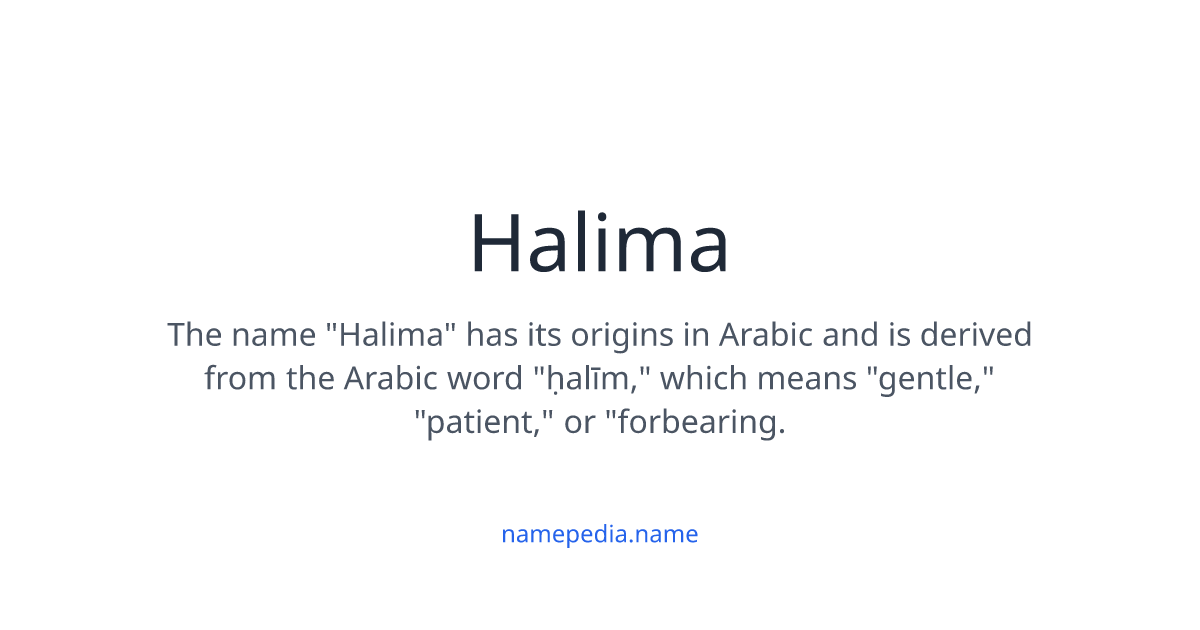 Halima

The name "Halima" has its origins in Arabic and is derived from the Arabic word "ḥalīm," which means "gentle," "patient," or "forbearing.

namepedia.name